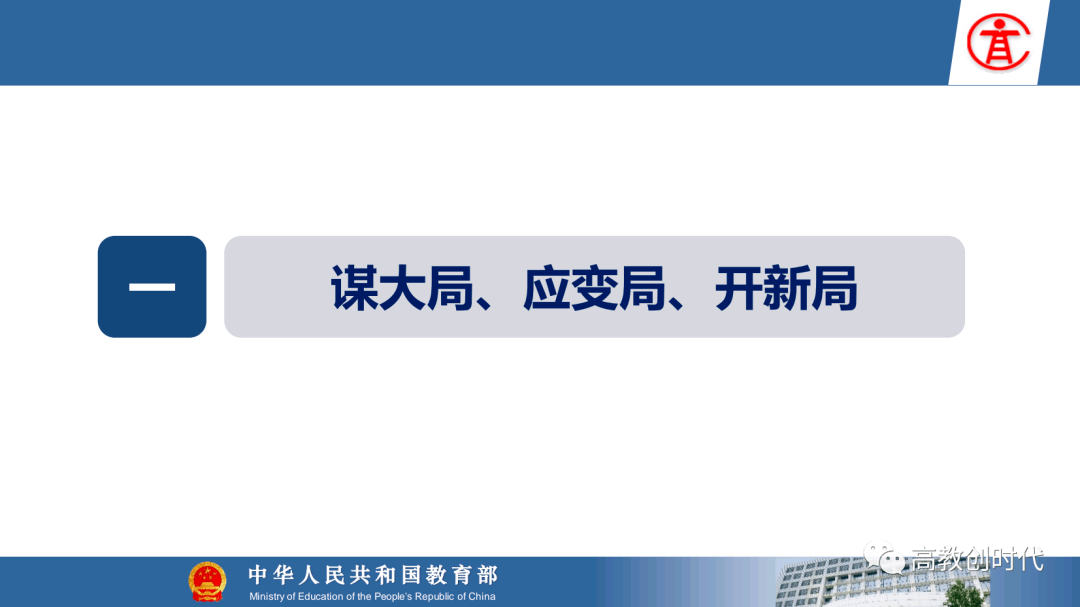 一

谋大局、应变局、开新局

中华人民共和国教育部
Ministry of Education of the People's Republic of China

高教创时代